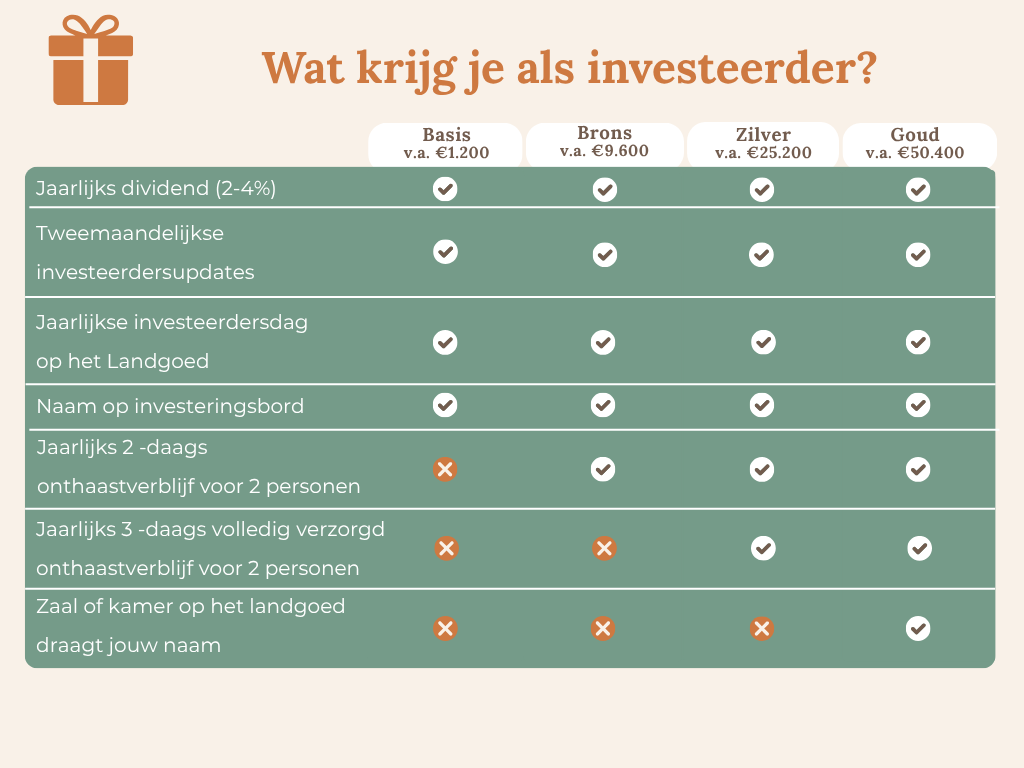 Wat krijg je als investeerder?

| | Basis v.a. €1.200 | Brons v.a. €9.600 | Zilver v.a. €25.200 | Goud v.a. €50.400 |
|---|---|---|---|---|
| Jaarlijks dividend (2-4%) | ✓ | ✓ | ✓ | ✓ |
| Tweemaandelijkse investeerdersupdates | ✓ | ✓ | ✓ | ✓ |
| Jaarlijkse investeerdersdag op het Landgoed | ✓ | ✓ | ✓ | ✓ |
| Naam op investeringsbord | ✓ | ✓ | ✓ | ✓ |
| Jaarlijks 2 -daags onthaastverblijf voor 2 personen | ✗ | ✓ | ✓ | ✓ |
| Jaarlijks 3 -daags volledig verzorgd onthaastverblijf voor 2 personen | ✗ | ✗ | ✓ | ✓ |
| Zaal of kamer op het landgoed draagt jouw naam | ✗ | ✗ | ✗ | ✓ |